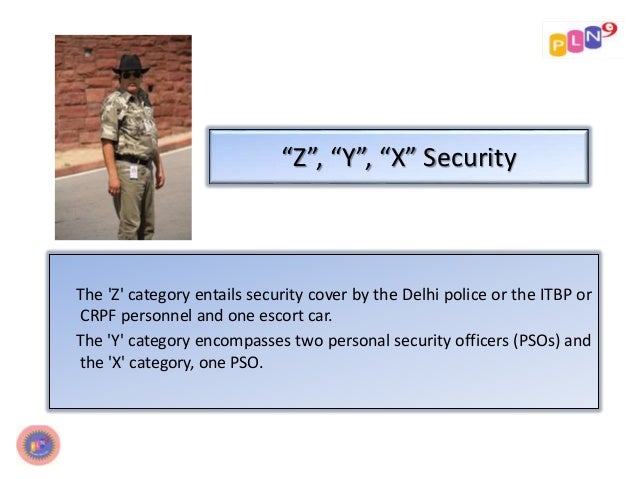 PLN9

“Z”, “Y”, “X” Security

The 'Z' category entails security cover by the Delhi police or the ITBP or CRPF personnel and one escort car.

The 'Y' category encompasses two personal security officers (PSOs) and the 'X' category, one PSO.